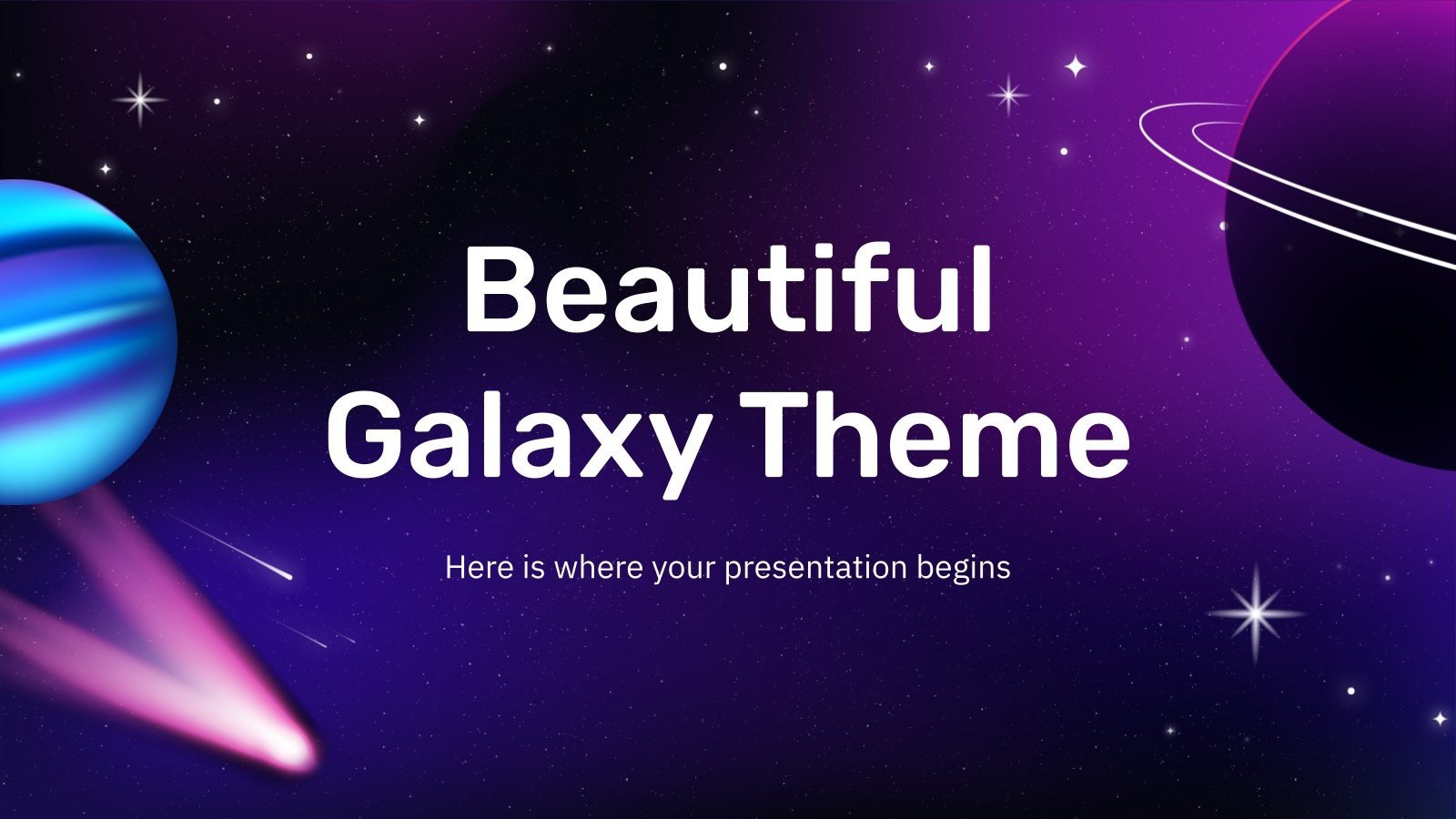 Beautiful Galaxy Theme

Here is where your presentation begins